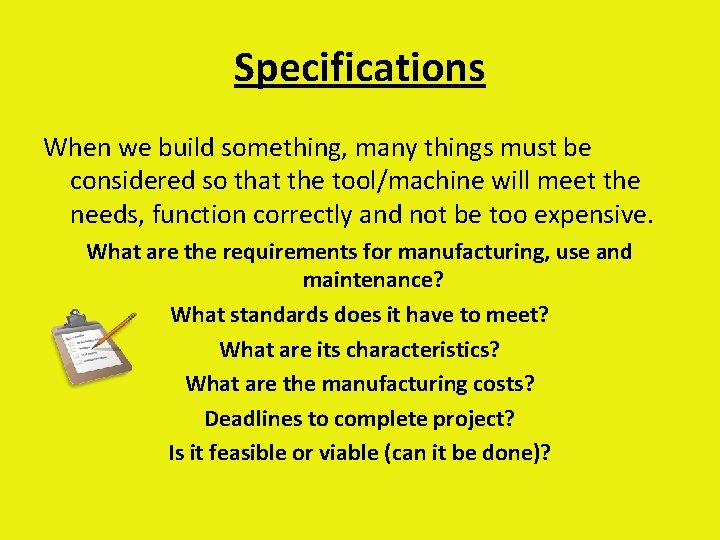 Specifications

When we build something, many things must be considered so that the tool/machine will meet the needs, function correctly and not be too expensive.

What are the requirements for manufacturing, use and maintenance?

What standards does it have to meet?

What are its characteristics?

What are the manufacturing costs?

Deadlines to complete project?

Is it feasible or viable (can it be done)?